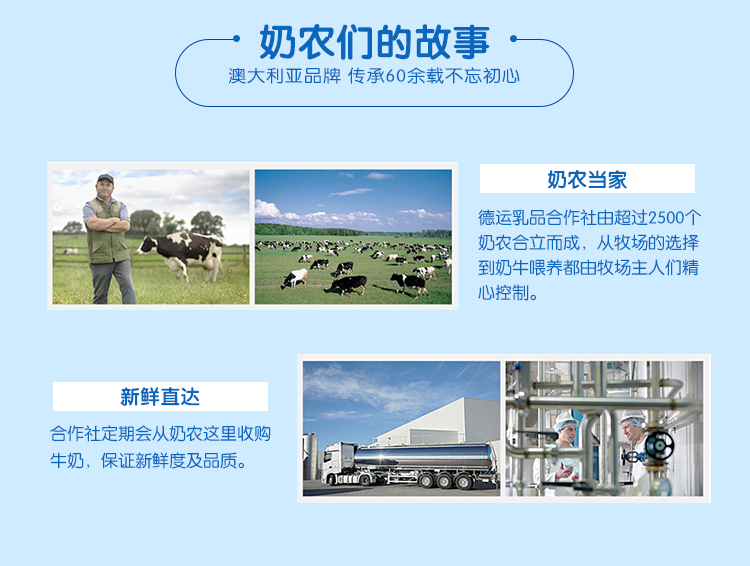 奶农们的故事

澳大利亚品牌 传承60余载不忘初心

奶农当家

德运乳品合作社由超过2500个奶农合立而成，从牧场的选择到奶牛喂养都由牧场主人们精心控制。

新鲜直达

合作社定期会从奶农这里收购牛奶，保证新鲜度及品质。